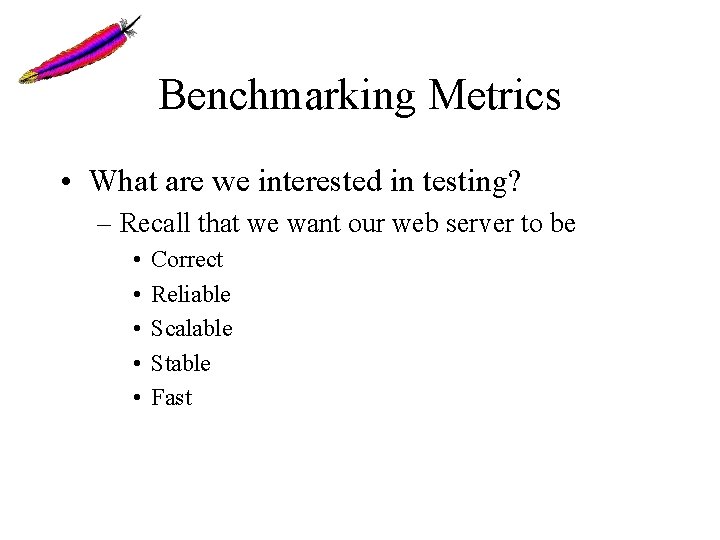 Benchmarking Metrics

• What are we interested in testing?

– Recall that we want our web server to be

• Correct
• Reliable
• Scalable
• Stable
• Fast